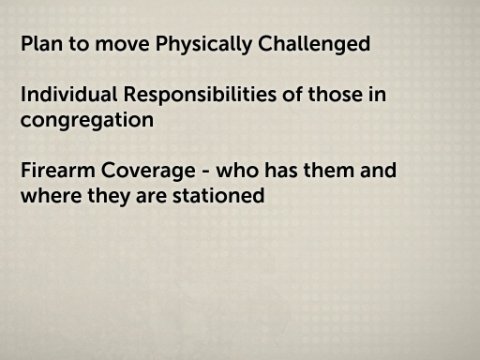 Plan to move Physically Challenged

Individual Responsibilities of those in congregation

Firearm Coverage - who has them and where they are stationed